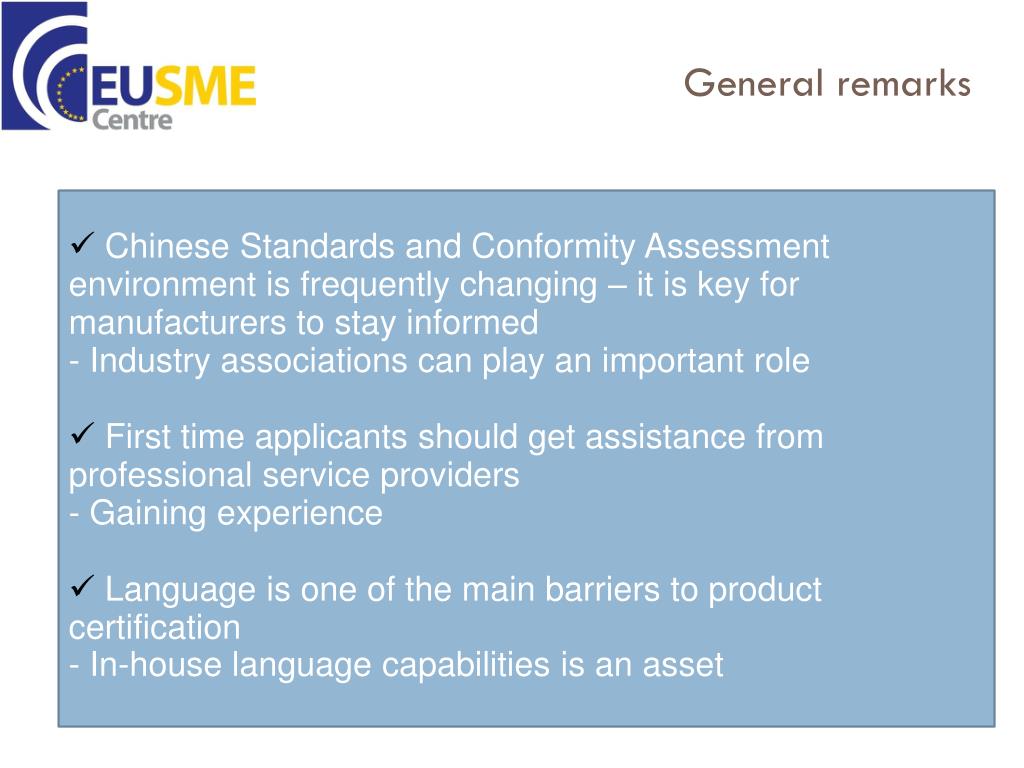 EUSME Centre

General remarks

✓ Chinese Standards and Conformity Assessment environment is frequently changing – it is key for manufacturers to stay informed
- Industry associations can play an important role

✓ First time applicants should get assistance from professional service providers
- Gaining experience

✓ Language is one of the main barriers to product certification
- In-house language capabilities is an asset